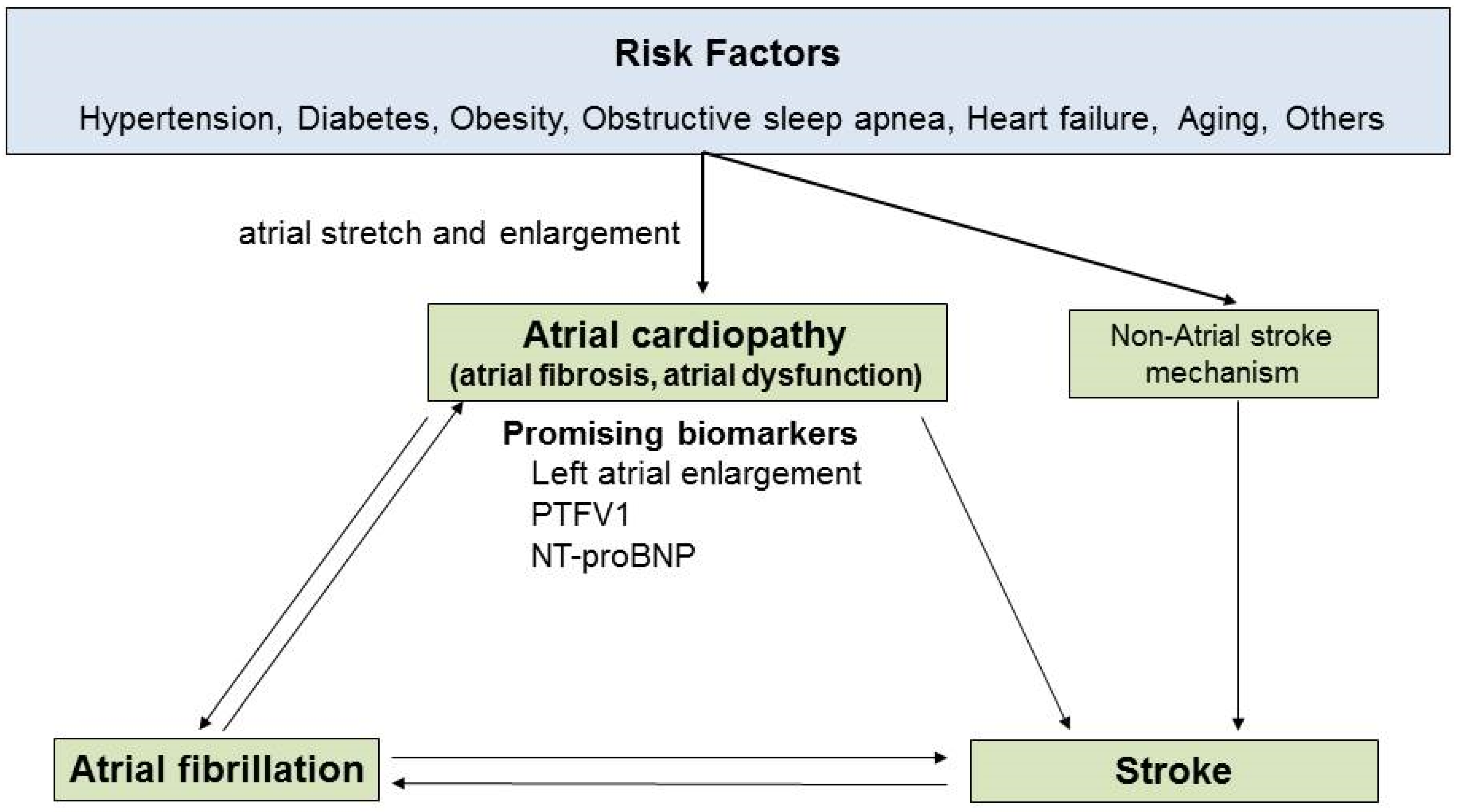 Risk Factors

Hypertension, Diabetes, Obesity, Obstructive sleep apnea, Heart failure, Aging, Others

atrial stretch and enlargement

Atrial cardiopathy
(atrial fibrosis, atrial dysfunction)

Non-Atrial stroke mechanism

Promising biomarkers
Left atrial enlargement
PTFV1
NT-proBNP

Atrial fibrillation

Stroke